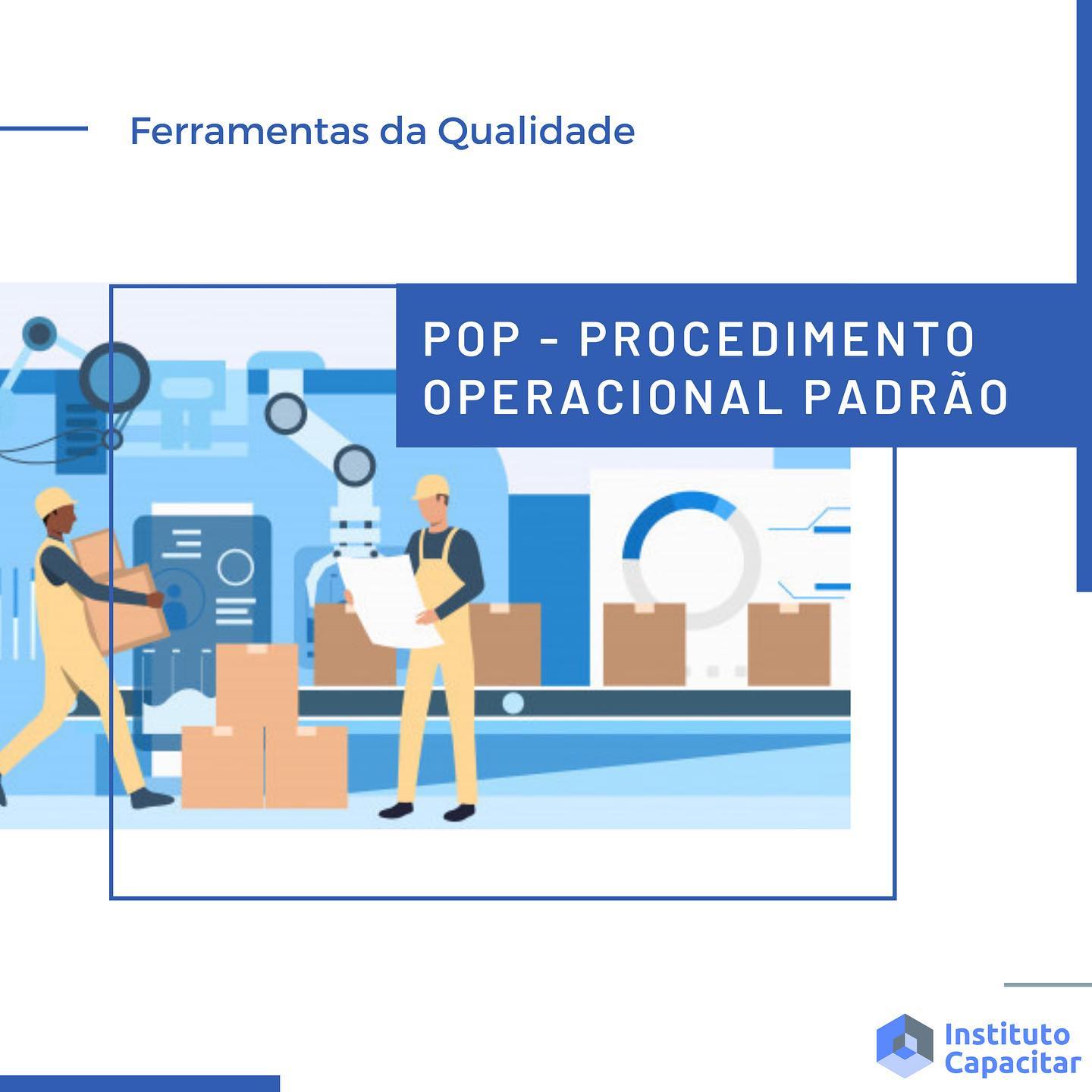 Ferramentas da Qualidade

POP - PROCEDIMENTO OPERACIONAL PADRÃO

Instituto Capacitar